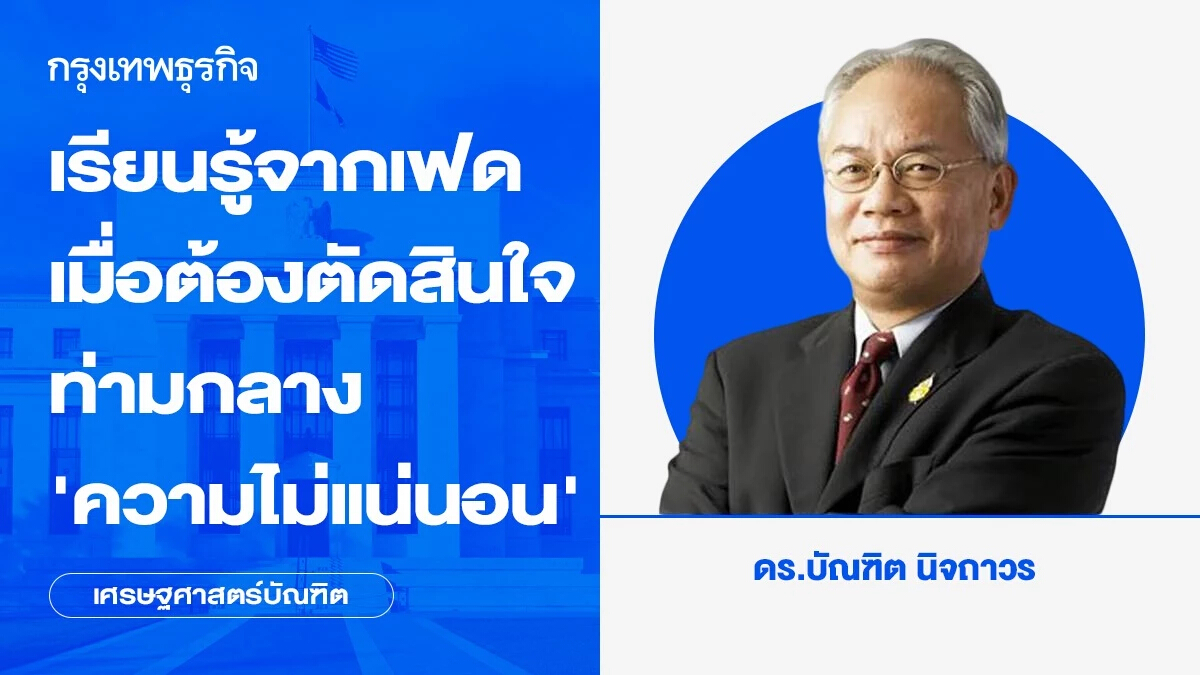 กรุงเทพธุรกิจ

เรียนรู้จากเฟด
เมื่อต้องตัดสินใจ
ท่ามกลาง
'ความไม่แน่นอน'

เศรษฐศาสตร์บัณฑิต

ดร.บัณฑิต นิจถาวร